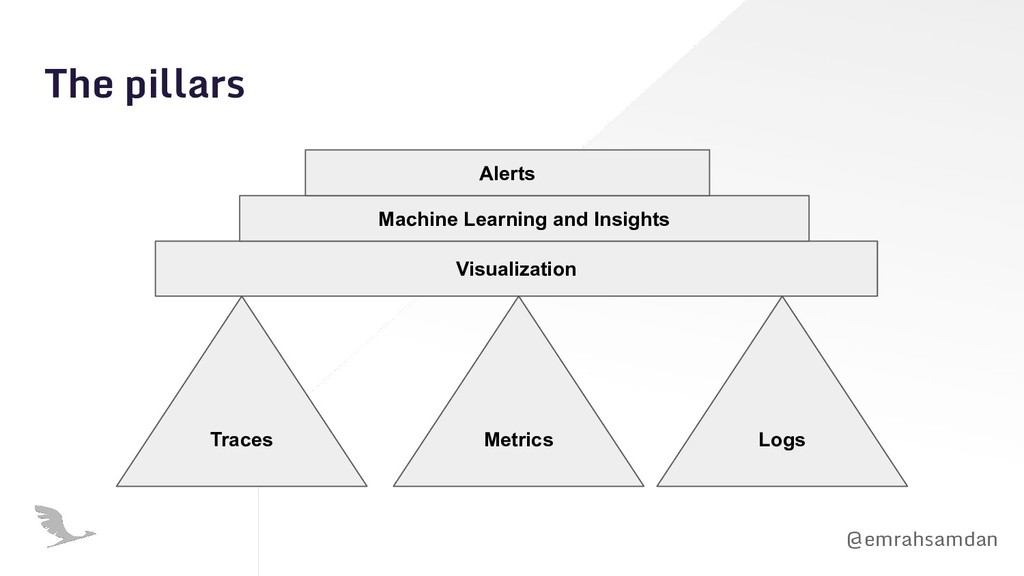 The pillars

Alerts

Machine Learning and Insights

Visualization

Traces

Metrics

Logs

@emrahsamdan